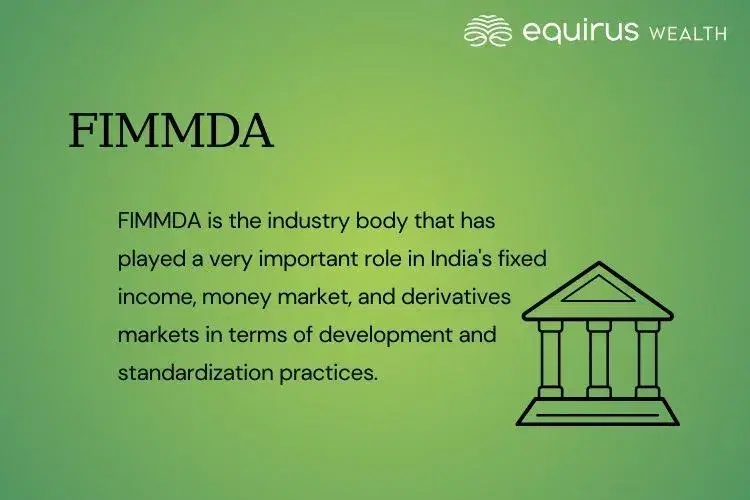 equirus WEALTH

FIMMDA

FIMMDA is the industry body that has played a very important role in India's fixed income, money market, and derivatives markets in terms of development and standardization practices.